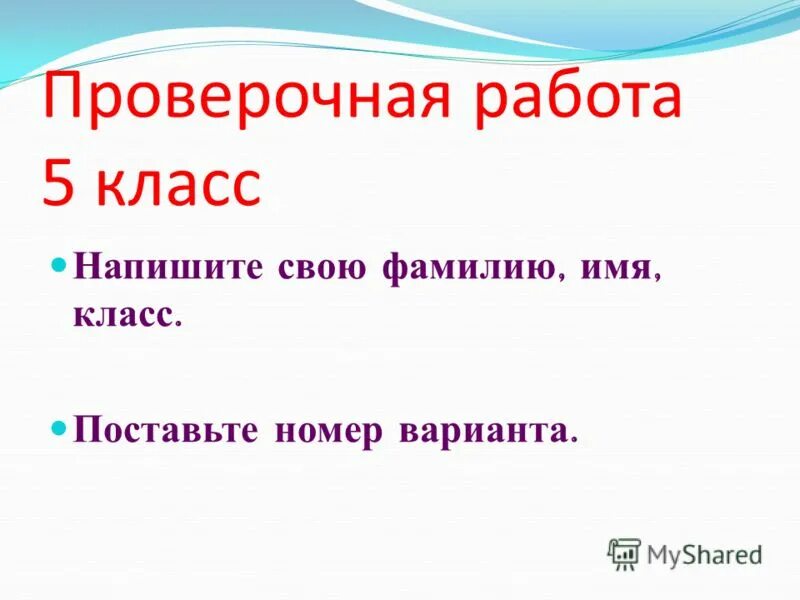 Проверочная работа 5 класс

Напишите свою фамилию, имя, класс.

Поставьте номер варианта.

MyShared